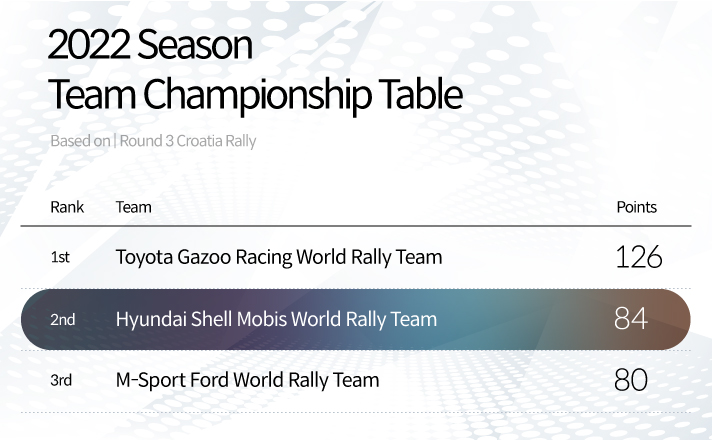 2022 Season
Team Championship Table

Based on | Round 3 Croatia Rally

| Rank | Team | Points |
|---|---|---|
| 1st | Toyota Gazoo Racing World Rally Team | 126 |
| 2nd | Hyundai Shell Mobis World Rally Team | 84 |
| 3rd | M-Sport Ford World Rally Team | 80 |